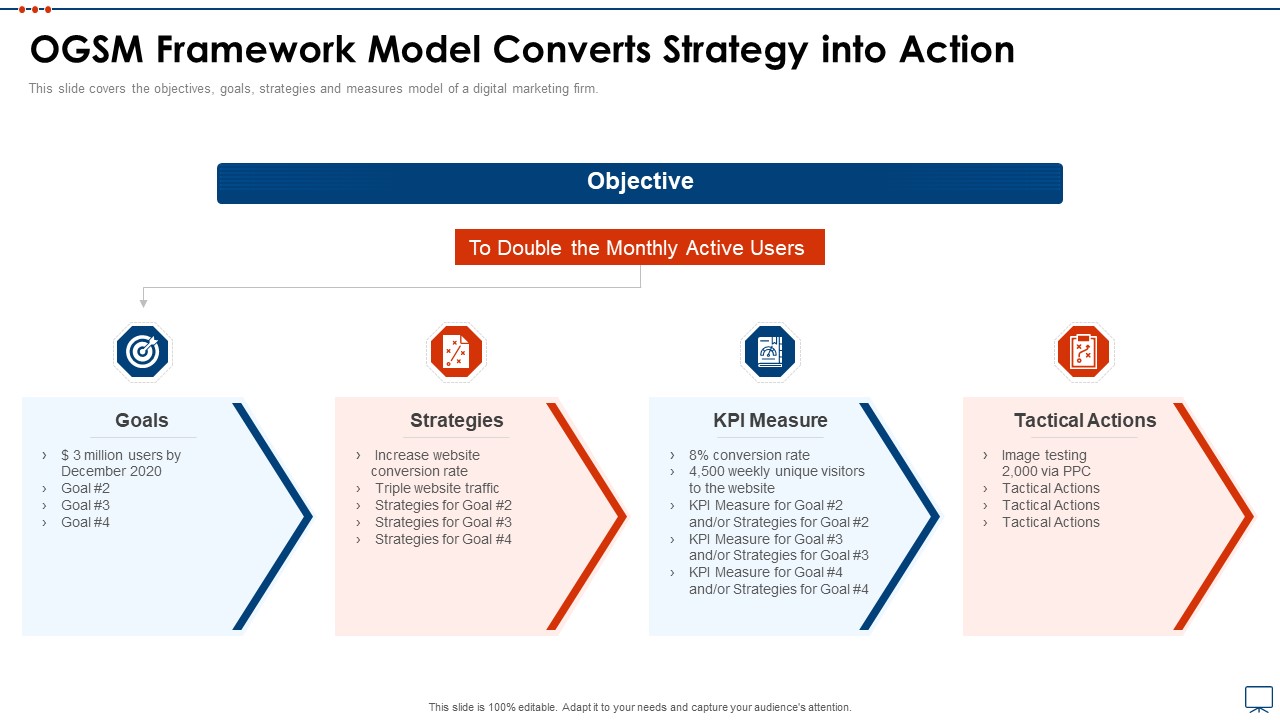 OGSM Framework Model Converts Strategy into Action

This slide covers the objectives, goals, strategies and measures model of a digital marketing firm.

Objective

To Double the Monthly Active Users

Goals

› $ 3 million users by December 2020
› Goal #2
› Goal #3
› Goal #4

Strategies

› Increase website conversion rate
› Triple website traffic
› Strategies for Goal #2
› Strategies for Goal #3
› Strategies for Goal #4

KPI Measure

› 8% conversion rate
› 4,500 weekly unique visitors to the website
› KPI Measure for Goal #2 and/or Strategies for Goal #2
› KPI Measure for Goal #3 and/or Strategies for Goal #3
› KPI Measure for Goal #4 and/or Strategies for Goal #4

Tactical Actions

› Image testing 2,000 via PPC
› Tactical Actions
› Tactical Actions
› Tactical Actions

This slide is 100% editable. Adapt it to your needs and capture your audience's attention.